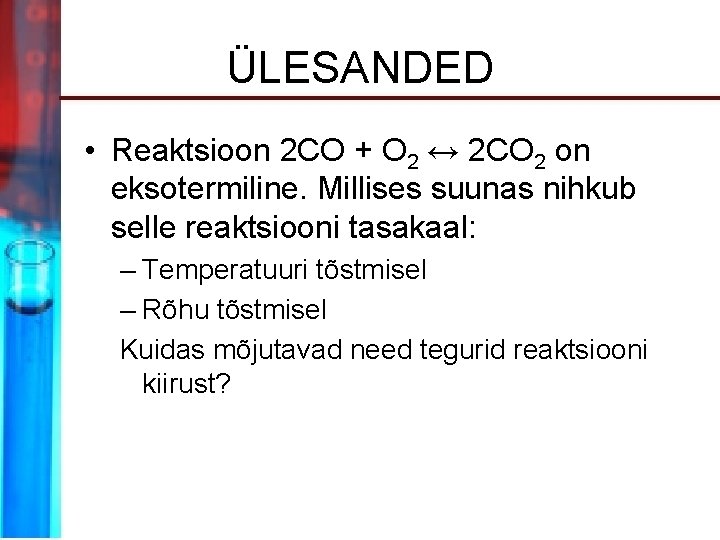 ÜLESANDED

• Reaktsioon $2CO + O_2 \leftrightarrow 2CO_2$ on eksotermiline. Millises suunas nihkub selle reaktsiooni tasakaal:

– Temperatuuri tõstmisel

– Rõhu tõstmisel

Kuidas mõjutavad need tegurid reaktsiooni kiirust?